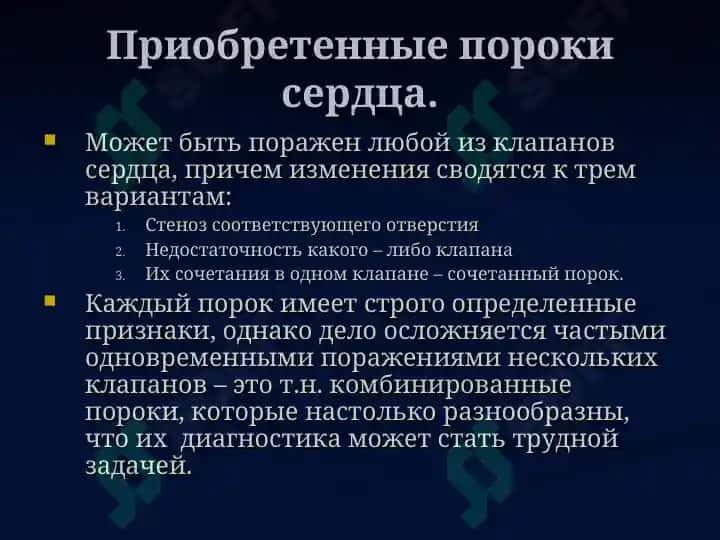 Приобретенные пороки сердца.

Может быть поражен любой из клапанов сердца, причем изменения сводятся к трем вариантам:

1. Стеноз соответствующего отверстия
2. Недостаточность какого – либо клапана
3. Их сочетания в одном клапане – сочетанный порок.

Каждый порок имеет строго определенные признаки, однако дело осложняется частыми одновременными поражениями нескольких клапанов – это т.н. комбинированные пороки, которые настолько разнообразны, что их диагностика может стать трудной задачей.